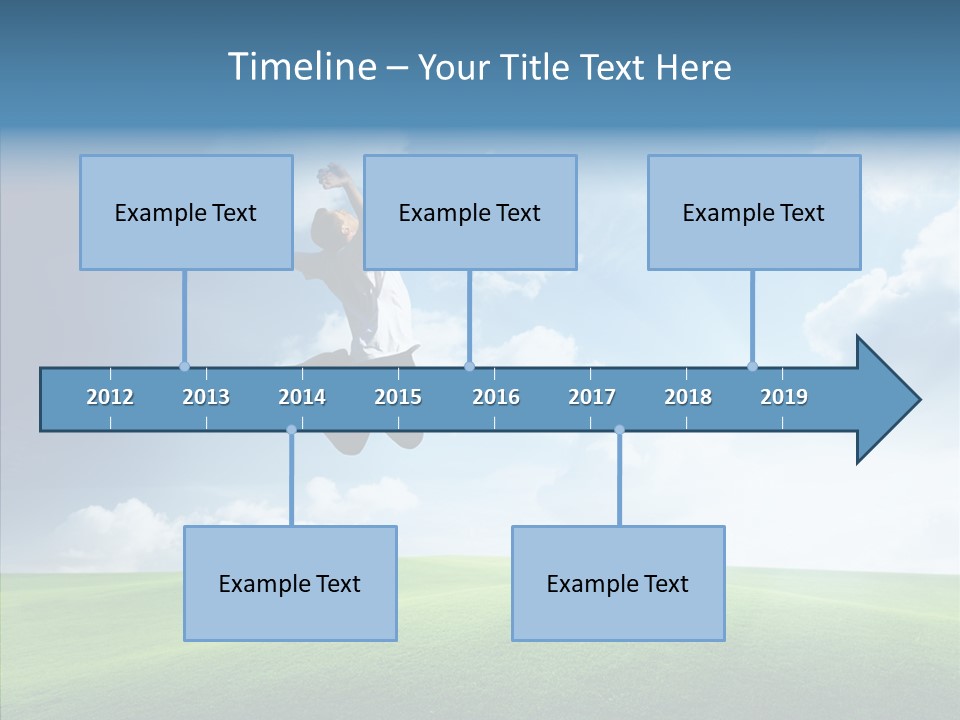 Timeline – Your Title Text Here

Example Text

Example Text

Example Text

2012 2013 2014 2015 2016 2017 2018 2019

Example Text

Example Text